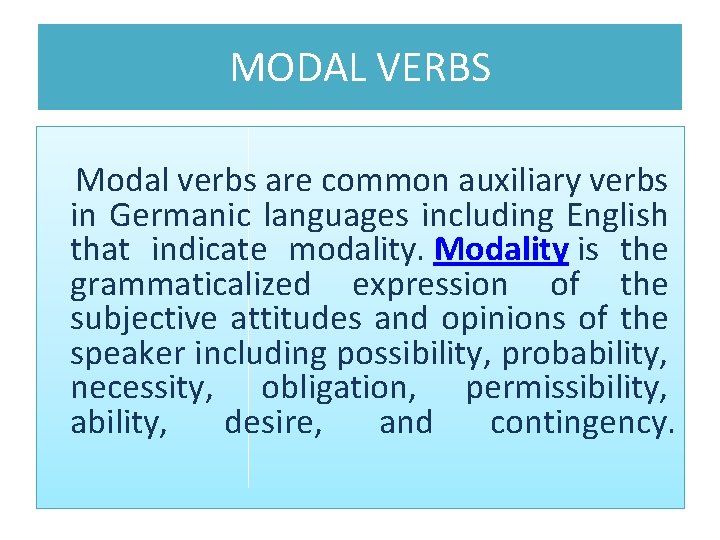 MODAL VERBS

Modal verbs are common auxiliary verbs in Germanic languages including English that indicate modality. Modality is the grammaticalized expression of the subjective attitudes and opinions of the speaker including possibility, probability, necessity, obligation, permissibility, ability, desire, and contingency.